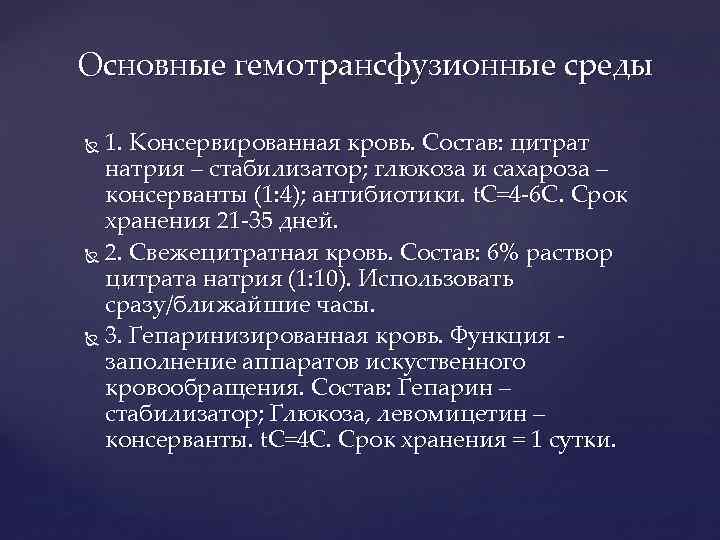 Основные гемотрансфузионные среды

1. Консервированная кровь. Состав: цитрат натрия – стабилизатор; глюкоза и сахароза – консерванты (1:4); антибиотики. tC=4-6C. Срок хранения 21-35 дней.

2. Свежецитратная кровь. Состав: 6% раствор цитрата натрия (1:10). Использовать сразу/ближайшие часы.

3. Гепаринизированная кровь. Функция - заполнение аппаратов искуственного кровообращения. Состав: Гепарин – стабилизатор; Глюкоза, левомицетин – консерванты. tC=4C. Срок хранения = 1 сутки.